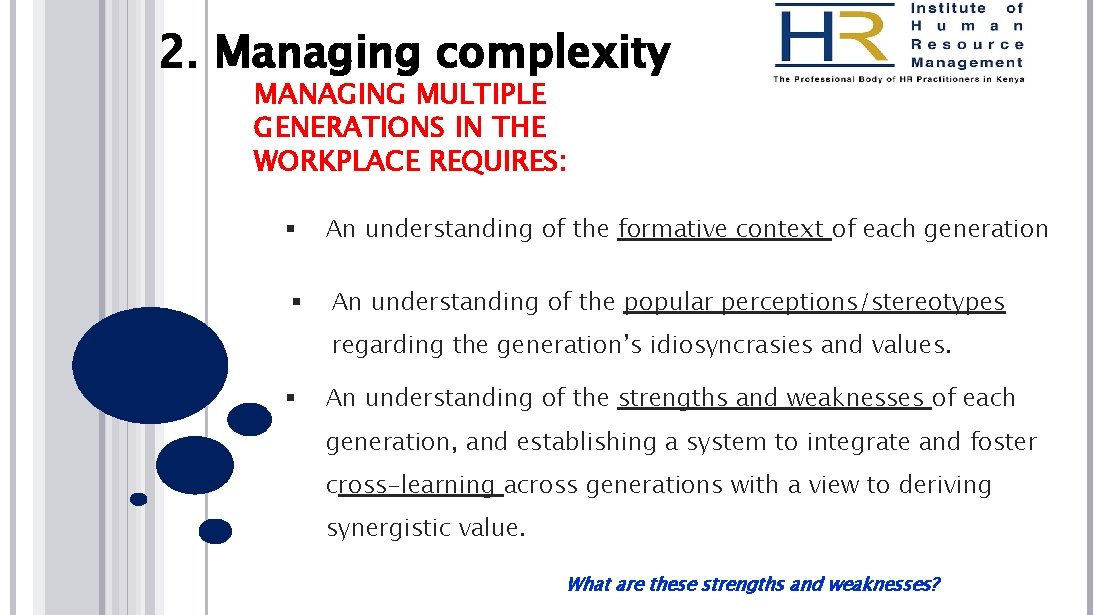 2. Managing complexity

HR Institute of Human Resource Management
The Professional Body of HR Practitioners in Kenya

MANAGING MULTIPLE GENERATIONS IN THE WORKPLACE REQUIRES:

▪ An understanding of the formative context of each generation

▪ An understanding of the popular perceptions/stereotypes regarding the generation's idiosyncrasies and values.

▪ An understanding of the strengths and weaknesses of each generation, and establishing a system to integrate and foster cross-learning across generations with a view to deriving synergistic value.

What are these strengths and weaknesses?